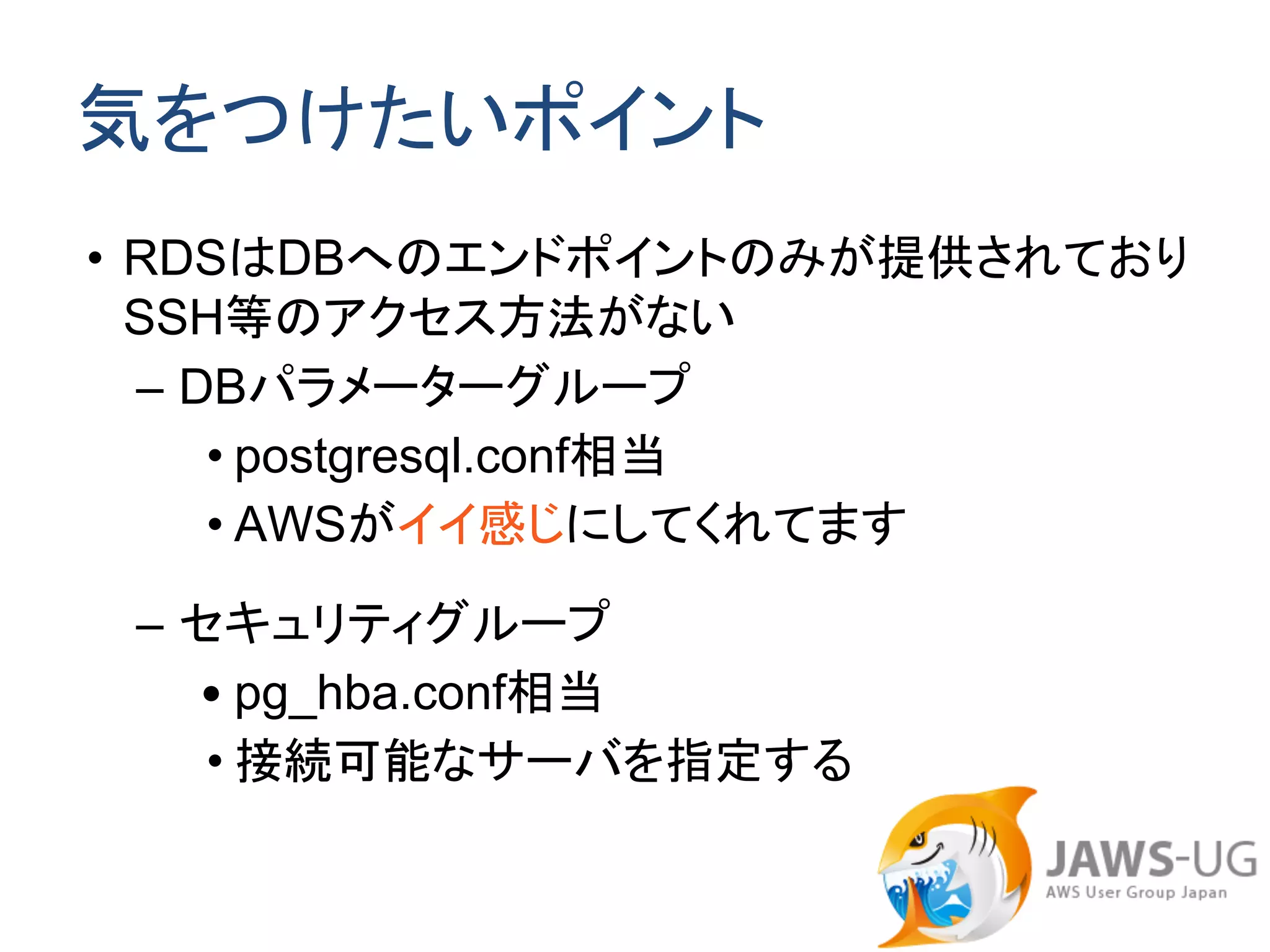 気をつけたいポイント

• RDSはDBへのエンドポイントのみが提供されており SSH等のアクセス方法がない
– DBパラメーターグループ
• postgresql.conf相当
• AWSがイイ感じにしてくれてます

– セキュリティグループ
• pg_hba.conf相当
• 接続可能なサーバを指定する

JAWS-UG
AWS User Group Japan